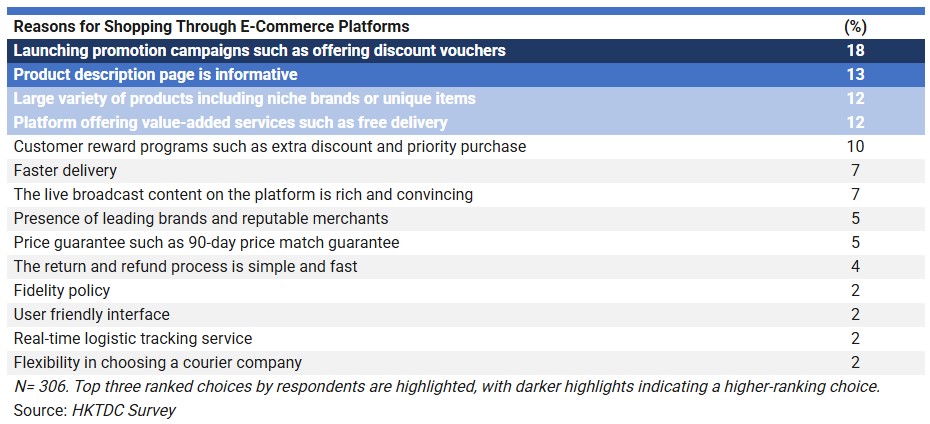 | Reasons for Shopping Through E-Commerce Platforms | (%) |
|---|---|
| Launching promotion campaigns such as offering discount vouchers | 18 |
| Product description page is informative | 13 |
| Large variety of products including niche brands or unique items | 12 |
| Platform offering value-added services such as free delivery | 12 |
| Customer reward programs such as extra discount and priority purchase | 10 |
| Faster delivery | 7 |
| The live broadcast content on the platform is rich and convincing | 7 |
| Presence of leading brands and reputable merchants | 5 |
| Price guarantee such as 90-day price match guarantee | 5 |
| The return and refund process is simple and fast | 4 |
| Fidelity policy | 2 |
| User friendly interface | 2 |
| Real-time logistic tracking service | 2 |
| Flexibility in choosing a courier company | 2 |

N= 306. Top three ranked choices by respondents are highlighted, with darker highlights indicating a higher-ranking choice.
Source: HKTDC Survey